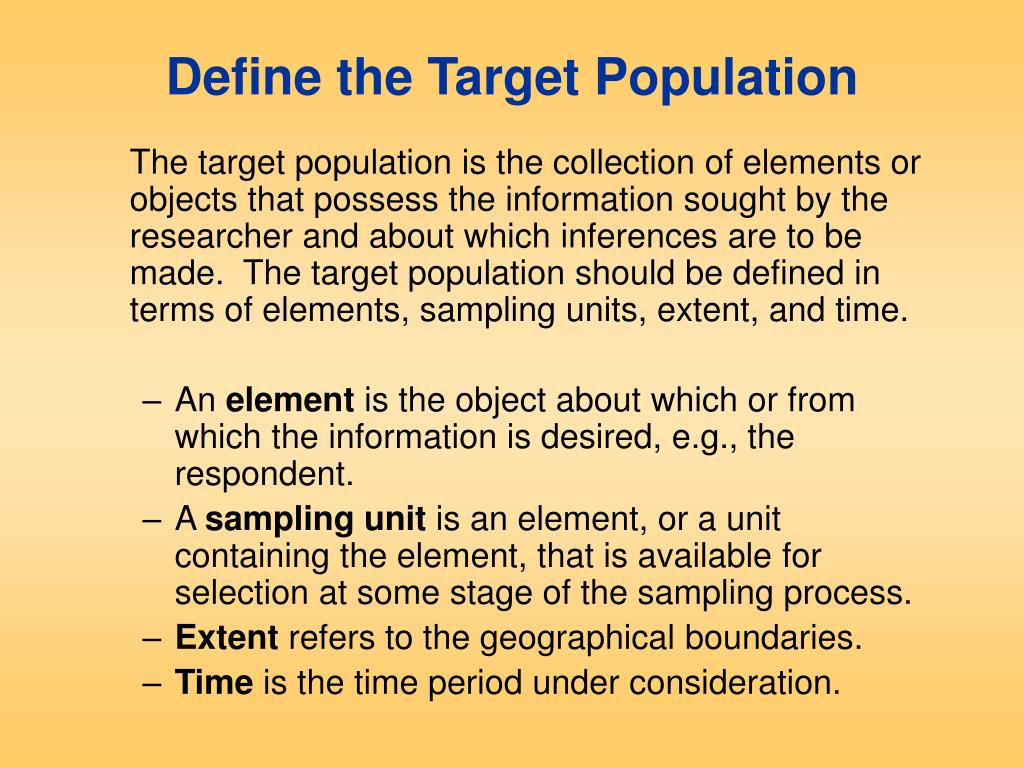 Define the Target Population

The target population is the collection of elements or objects that possess the information sought by the researcher and about which inferences are to be made. The target population should be defined in terms of elements, sampling units, extent, and time.

– An element is the object about which or from which the information is desired, e.g., the respondent.
– A sampling unit is an element, or a unit containing the element, that is available for selection at some stage of the sampling process.
– Extent refers to the geographical boundaries.
– Time is the time period under consideration.